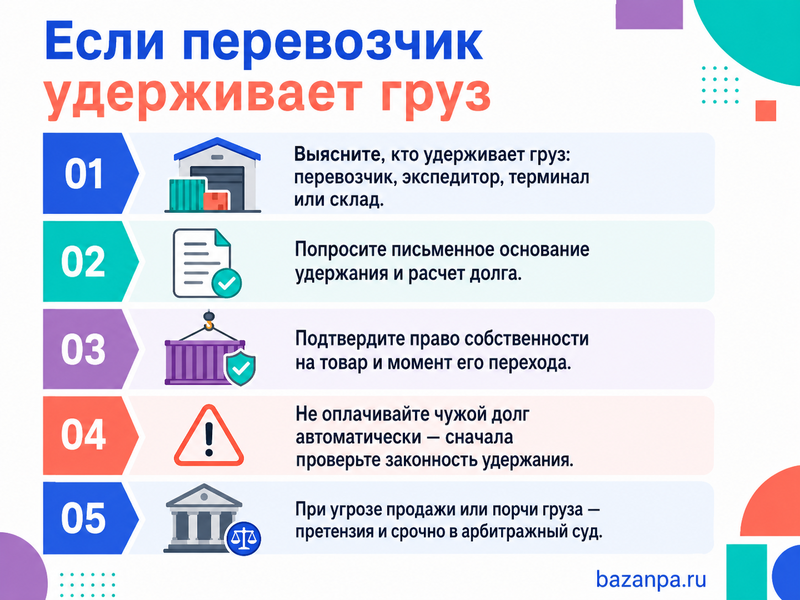 Если перевозчик удерживает груз

01 Выясните, кто удерживает груз: перевозчик, экспедитор, терминал или склад.

02 Попросите письменное основание удержания и расчет долга.

03 Подтвердите право собственности на товар и момент его перехода.

04 Не оплачивайте чужой долг автоматически — сначала проверьте законность удержания.

05 При угрозе продажи или порчи груза — претензия и срочно в арбитражный суд.

bazanpa.ru